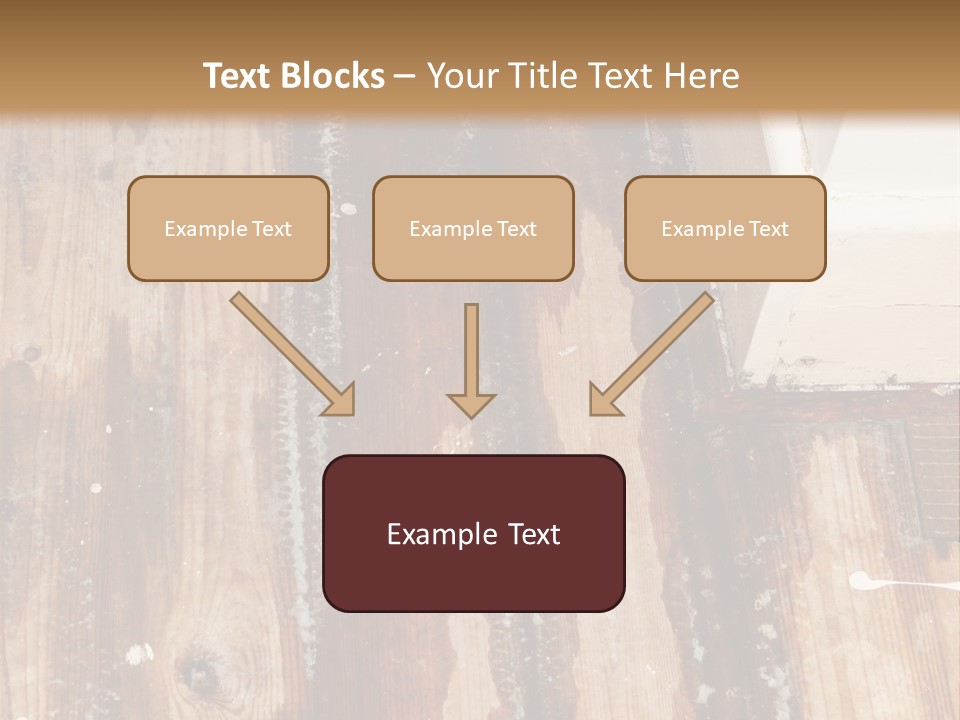 Text Blocks – Your Title Text Here

Example Text

Example Text

Example Text

Example Text